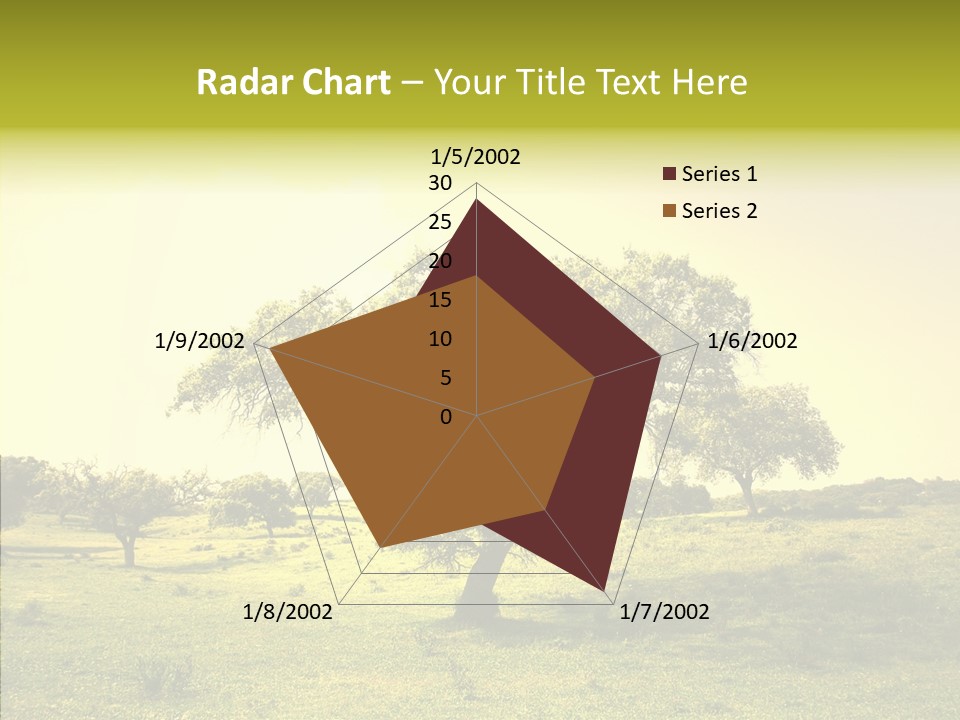 Radar Chart – Your Title Text Here

1/5/2002
30
25
20
15
10
5
0
1/6/2002
1/7/2002
1/8/2002
1/9/2002

Series 1
Series 2